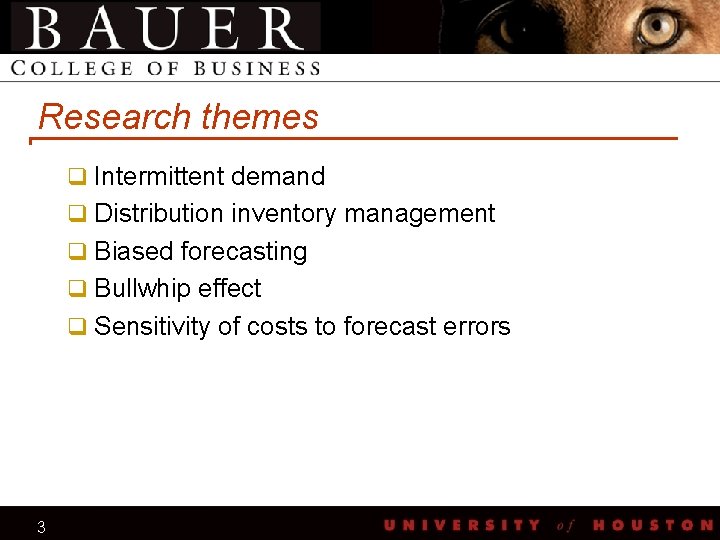 BAUER
COLLEGE OF BUSINESS

Research themes

Intermittent demand
Distribution inventory management
Biased forecasting
Bullwhip effect
Sensitivity of costs to forecast errors

3
UNIVERSITY of HOUSTON